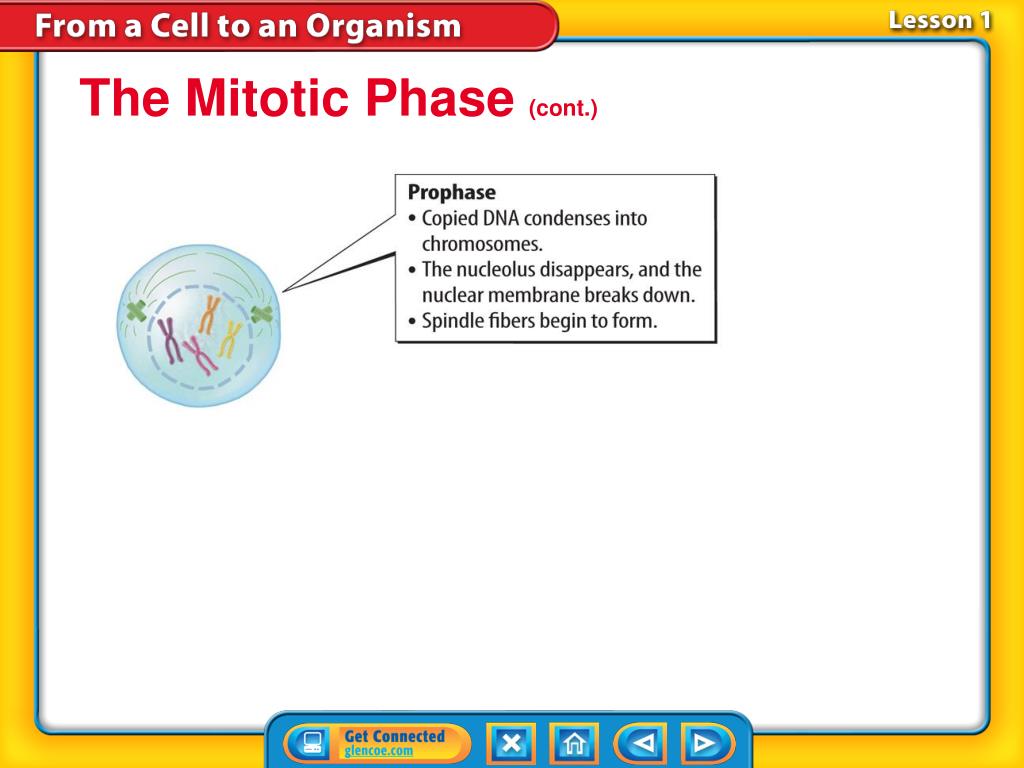 From a Cell to an Organism

Lesson 1

The Mitotic Phase (cont.)

Prophase
• Copied DNA condenses into chromosomes.
• The nucleolus disappears, and the nuclear membrane breaks down.
• Spindle fibers begin to form.

Get Connected
glencoe.com